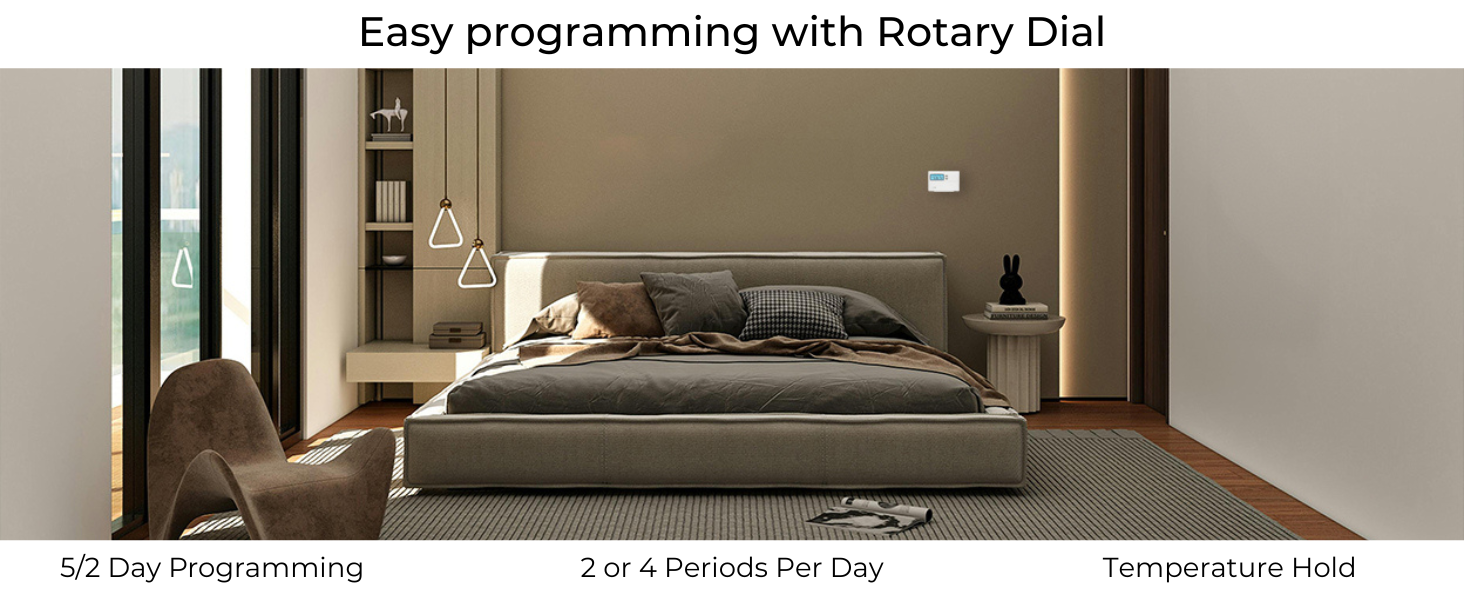 Easy programming with Rotary Dial

5/2 Day Programming

2 or 4 Periods Per Day

Temperature Hold